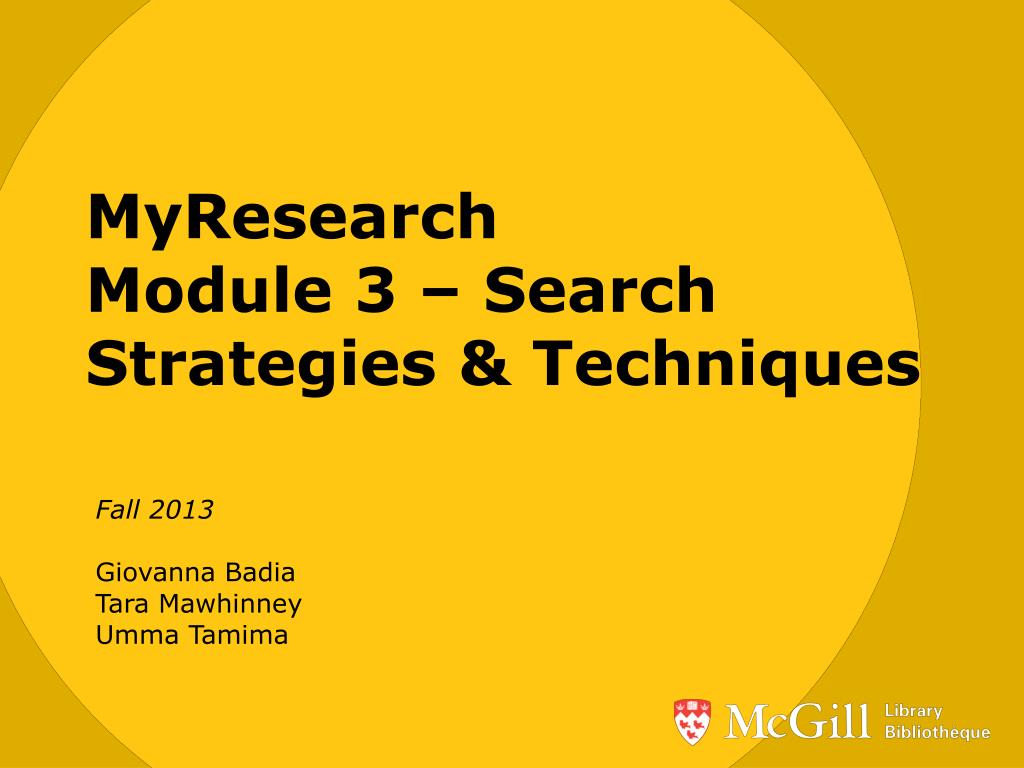 MyResearch
Module 3 – Search Strategies & Techniques

Fall 2013

Giovanna Badia
Tara Mawhinney
Umma Tamima

McGill Library Bibliothèque